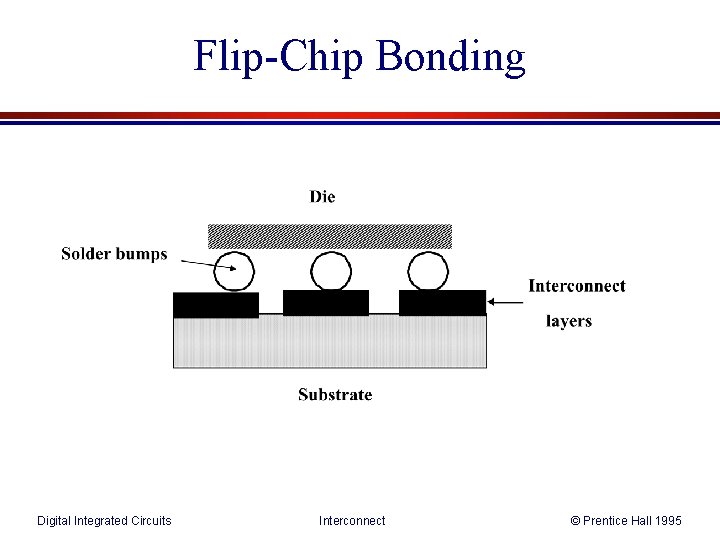 Flip-Chip Bonding

Die

Solder bumps

Interconnect layers

Substrate

Digital Integrated Circuits

Interconnect

© Prentice Hall 1995